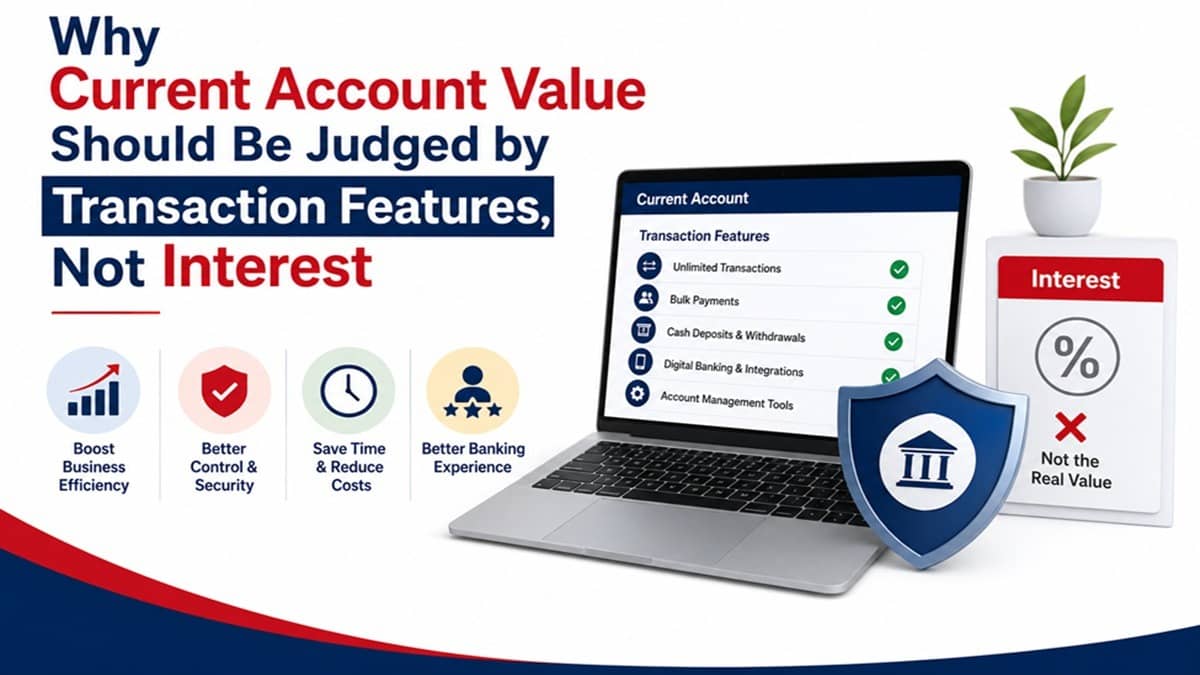 Why
Current Account Value
Should Be Judged by
Transaction Features,
Not Interest

Boost Business Efficiency

Better Control & Security

Save Time & Reduce Costs

Better Banking Experience

Current Account

Transaction Features

Unlimited Transactions

Bulk Payments

Cash Deposits & Withdrawals

Digital Banking & Integrations

Account Management Tools

Interest

%

Not the Real Value